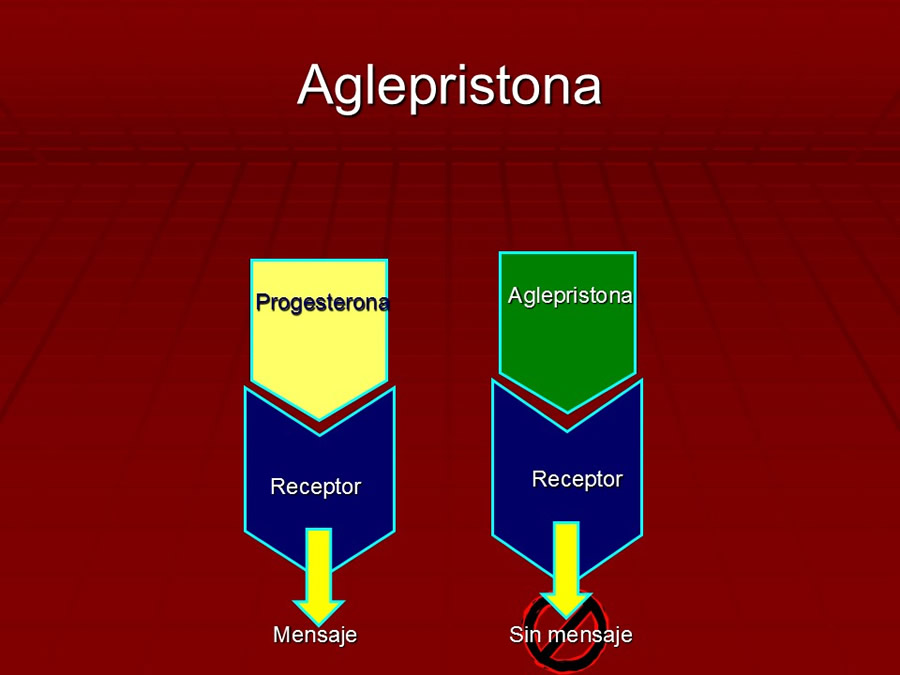 Aglepristona

Progesterona

Receptor

Mensaje

Aglepristona

Receptor

Sin mensaje